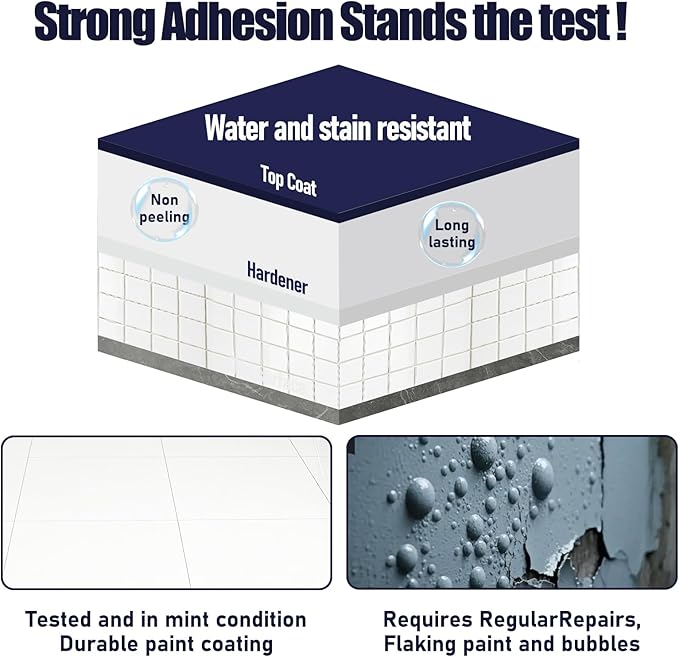 Strong Adhesion Stands the test !

Water and stain resistant

Top Coat

Non peeling

Long lasting

Hardener

Tested and in mint condition
Durable paint coating

Requires RegularRepairs,
Flaking paint and bubbles